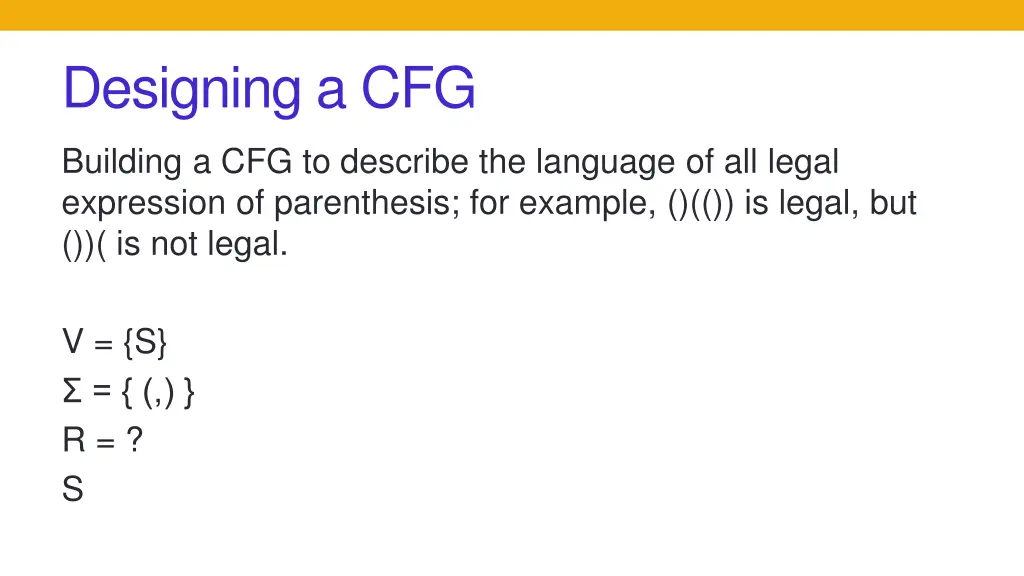 Designing a CFG

Building a CFG to describe the language of all legal expression of parenthesis; for example, ()(()) is legal, but ())( is not legal.

V = {S}
Σ = { (,) }
R = ?
S